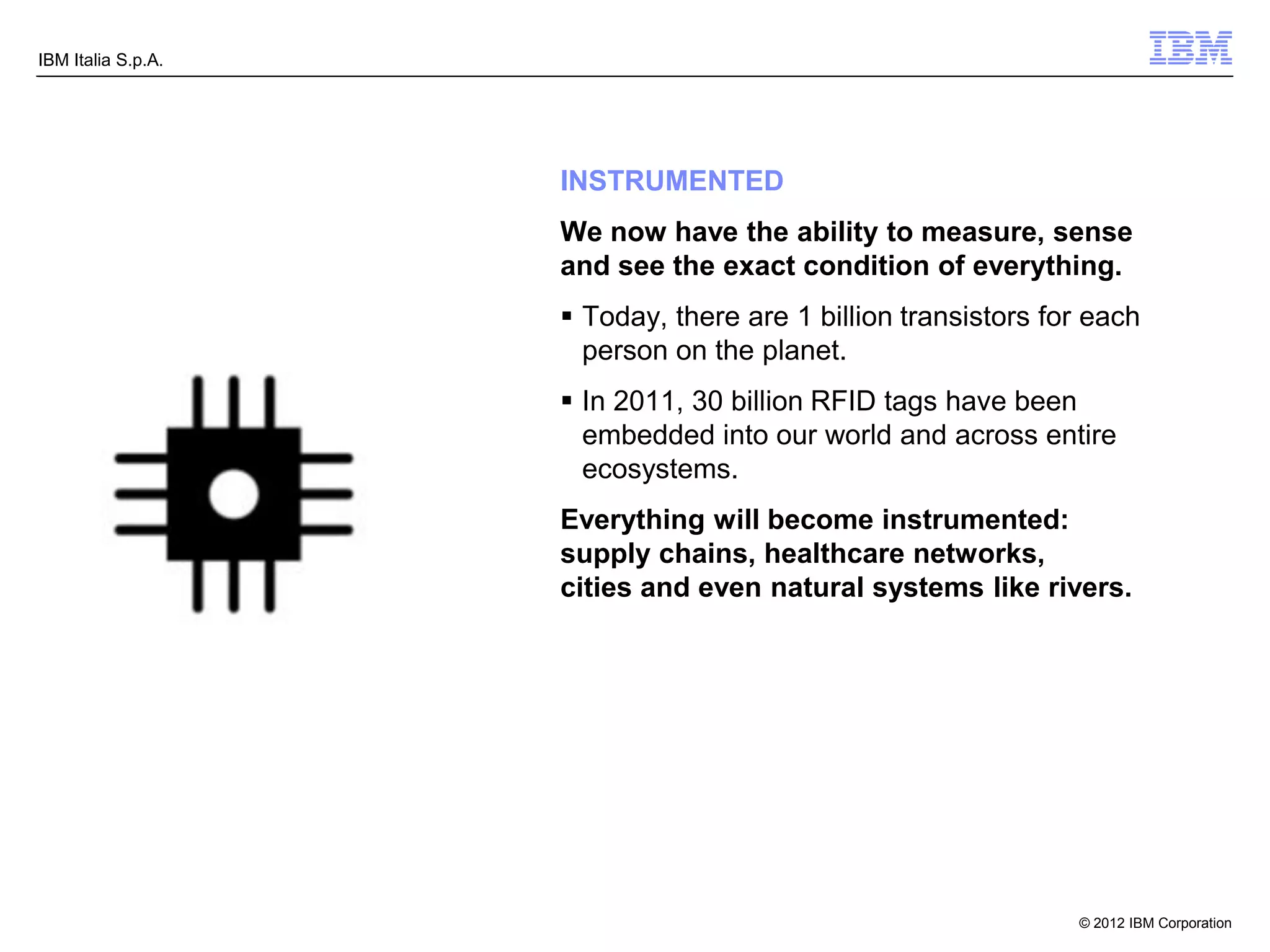 IBM Italia S.p.A.

IBM

INSTRUMENTED

We now have the ability to measure, sense and see the exact condition of everything.

▪ Today, there are 1 billion transistors for each person on the planet.

▪ In 2011, 30 billion RFID tags have been embedded into our world and across entire ecosystems.

Everything will become instrumented: supply chains, healthcare networks, cities and even natural systems like rivers.

© 2012 IBM Corporation